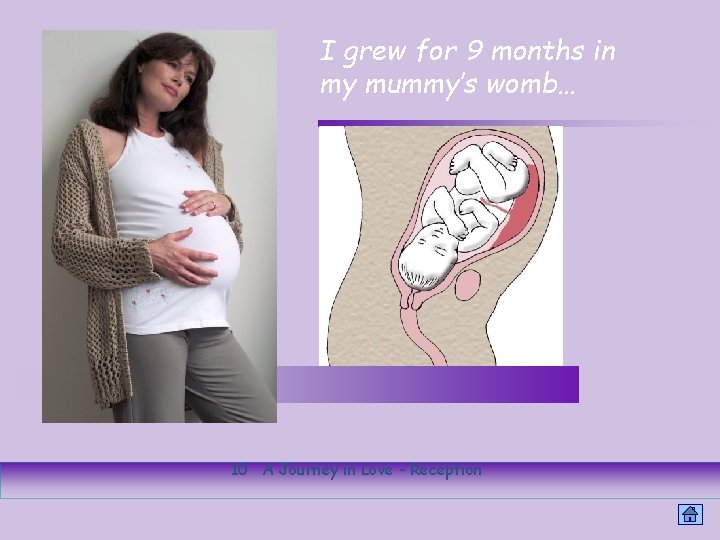 I grew for 9 months in my mummy's womb…

10 A Journey in Love - Reception